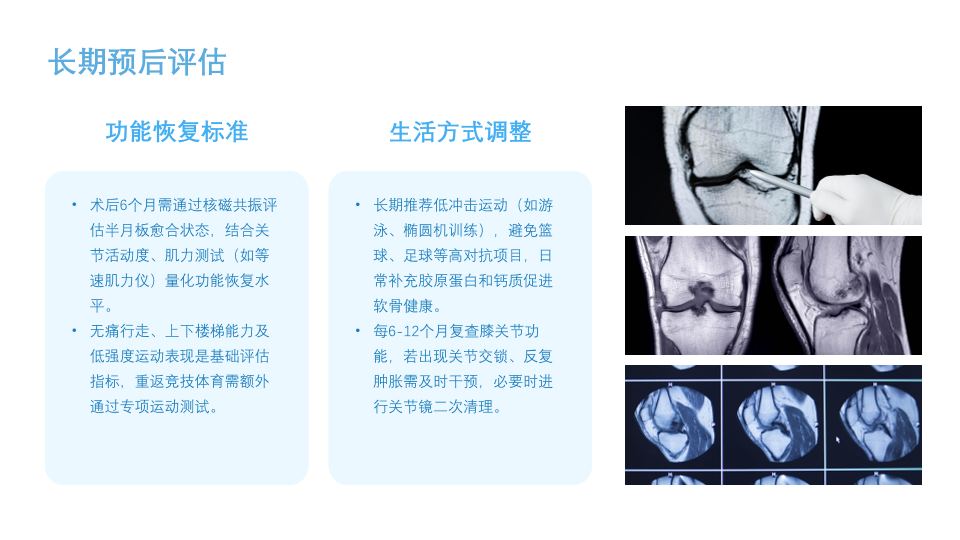 长期预后评估

功能恢复标准

• 术后6个月需通过核磁共振评估半月板愈合状态，结合关节活动度、肌力测试（如等速肌力仪）量化功能恢复水平。
• 无痛行走、上下楼梯能力及低强度运动表现是基础评估指标，重返竞技体育需额外通过专项运动测试。

生活方式调整

• 长期推荐低冲击运动（如游泳、椭圆机训练），避免篮球、足球等高对抗项目，日常补充胶原蛋白和钙质促进软骨健康。
• 每6-12个月复查膝关节功能，若出现关节交锁、反复肿胀需及时干预，必要时进行关节镜二次清理。